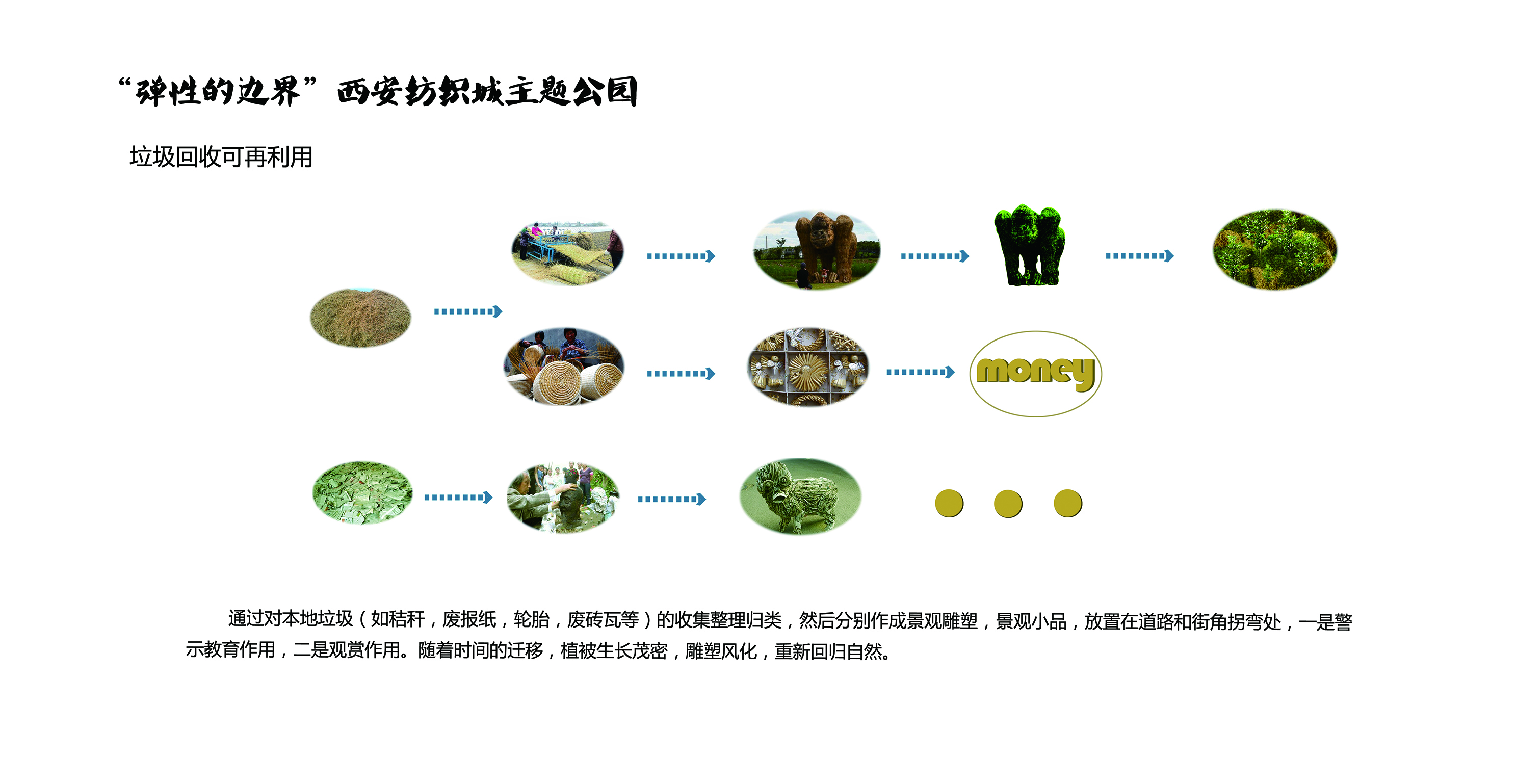 “弹性的边界”西安纺织城主题公园

垃圾回收可再利用

money

通过对本地垃圾（如秸秆，废报纸，轮胎，废砖瓦等）的收集整理归类，然后分别作成景观雕塑，景观小品，放置在道路和街角拐弯处，一是警示教育作用，二是观赏作用。随着时间的迁移，植被生长茂密，雕塑风化，重新回归自然。